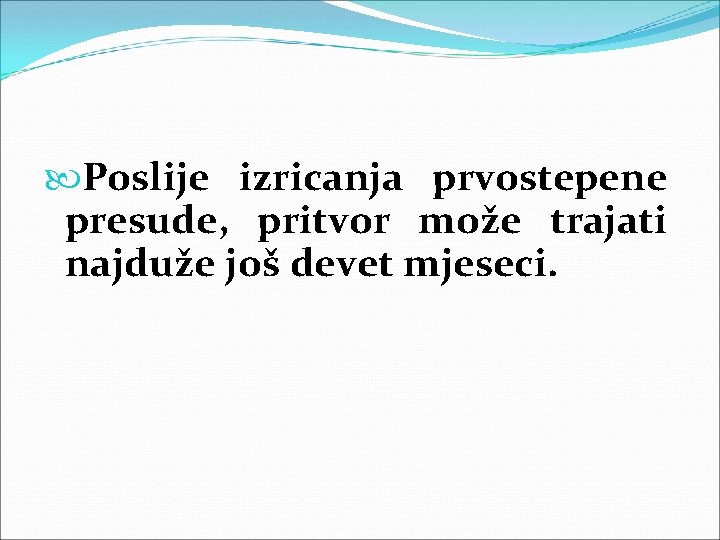 Poslije izricanja prvostepene presude, pritvor može trajati najduže još devet mjeseci.